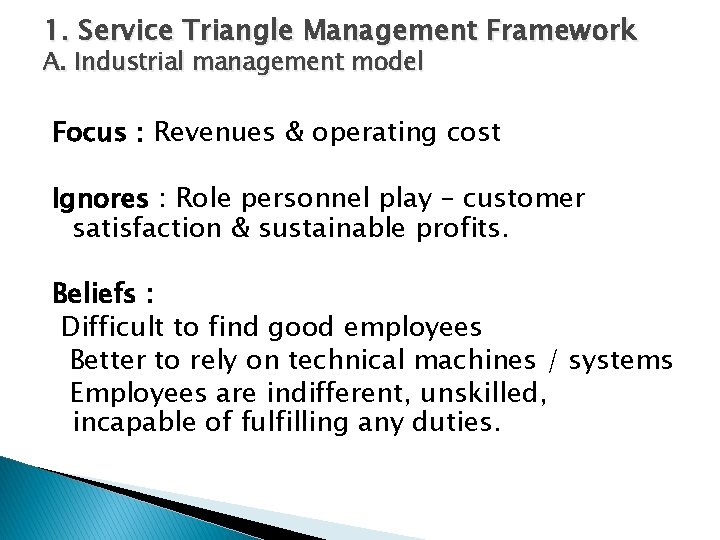 1. Service Triangle Management Framework
A. Industrial management model

Focus : Revenues & operating cost

Ignores : Role personnel play – customer satisfaction & sustainable profits.

Beliefs :
Difficult to find good employees
Better to rely on technical machines / systems
Employees are indifferent, unskilled, incapable of fulfilling any duties.